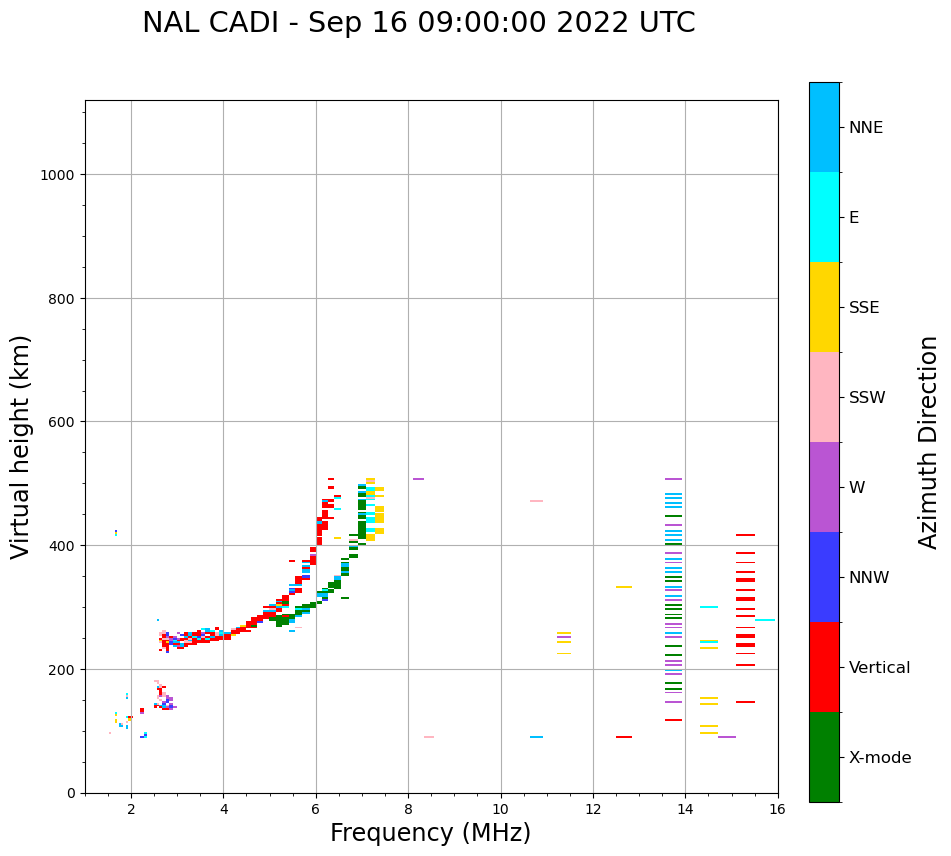 NAL CADI - Sep 16 09:00:00 2022 UTC

Virtual height (km)

1000
800
600
400
200
0

2
4
6
8
10
12
14
16

Frequency (MHz)

NNE
E
SSE
SSW
W
NNW
Vertical
X-mode

Azimuth Direction